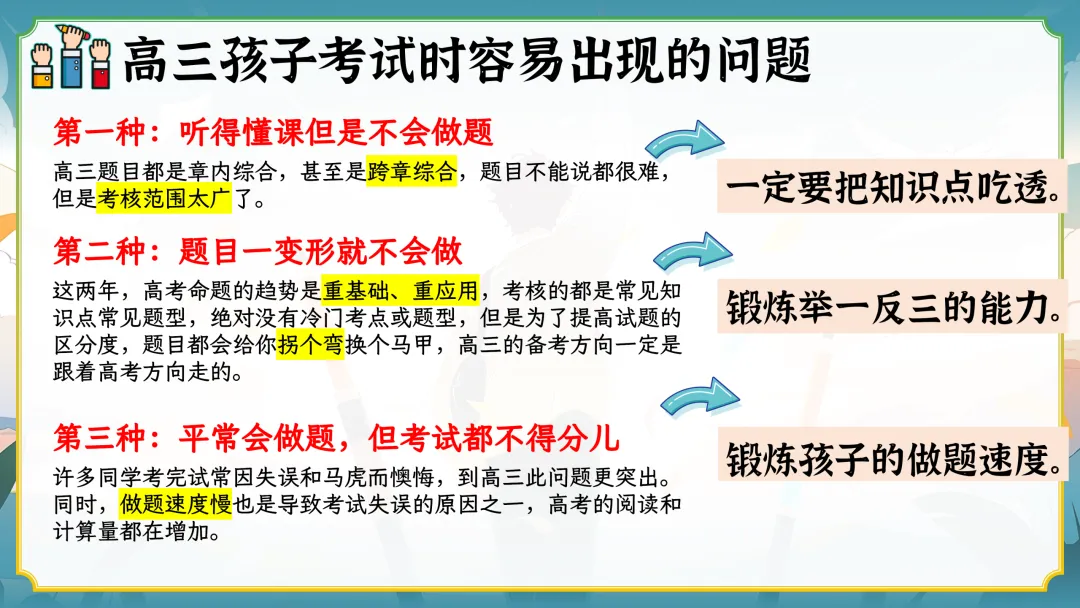 高三孩子考试时容易出现的问题

第一种：听得懂课但是不会做题

高三题目都是章内综合，甚至是跨章综合，题目不能说都很难，但是考核范围太广了。

一定要把知识点吃透。

第二种：题目一变形就不会做

这两年，高考命题的趋势是重基础、重应用，考核的都是常见知识点常见题型，绝对没有冷门考点或题型，但是为了提高试题的区分度，题目都会给你拐个弯换个马甲，高三的备考方向一定是跟着高考方向走的。

锻炼举一反三的能力。

第三种：平常会做题，但考试都不得分儿

许多同学考完试常因失误和马虎而懊悔，到高三此问题更突出。同时，做题速度慢也是导致考试失误的原因之一，高考的阅读和计算量都在增加。

锻炼孩子的做题速度。